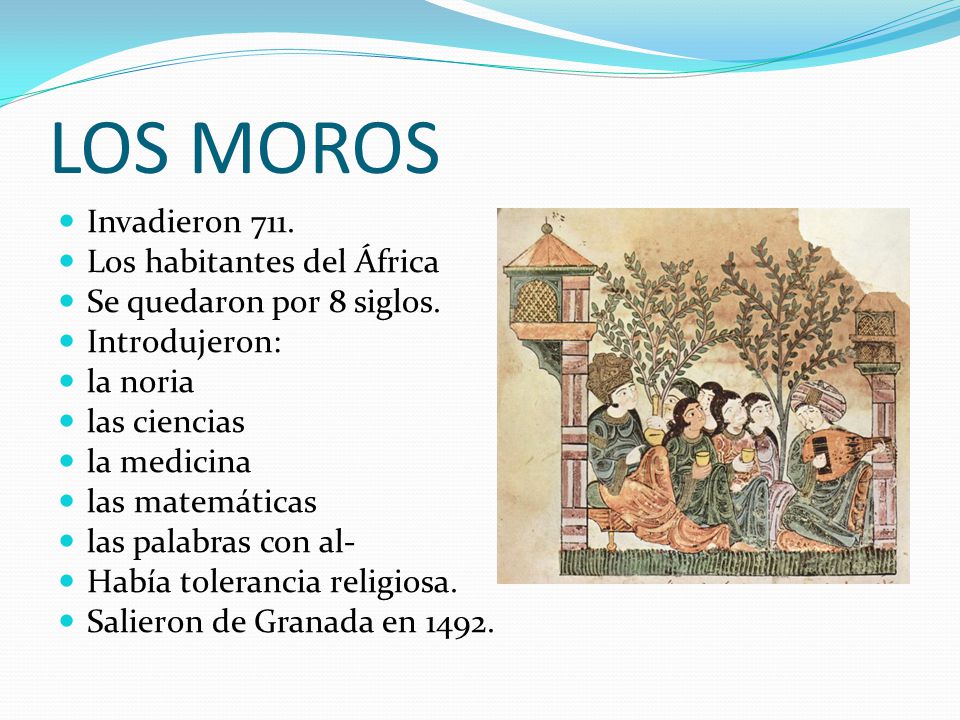 LOS MOROS

- Invadieron 711.
- Los habitantes del África
- Se quedaron por 8 siglos.
- Introdujeron:
- la noria
- las ciencias
- la medicina
- las matemáticas
- las palabras con al-
- Había tolerancia religiosa.
- Salieron de Granada en 1492.